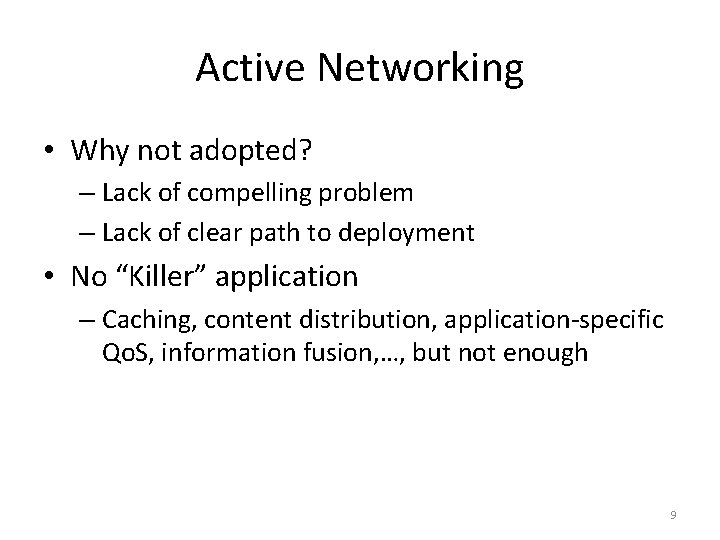 Active Networking

• Why not adopted?
  – Lack of compelling problem
  – Lack of clear path to deployment
• No “Killer” application
  – Caching, content distribution, application-specific QoS, information fusion,…, but not enough

9